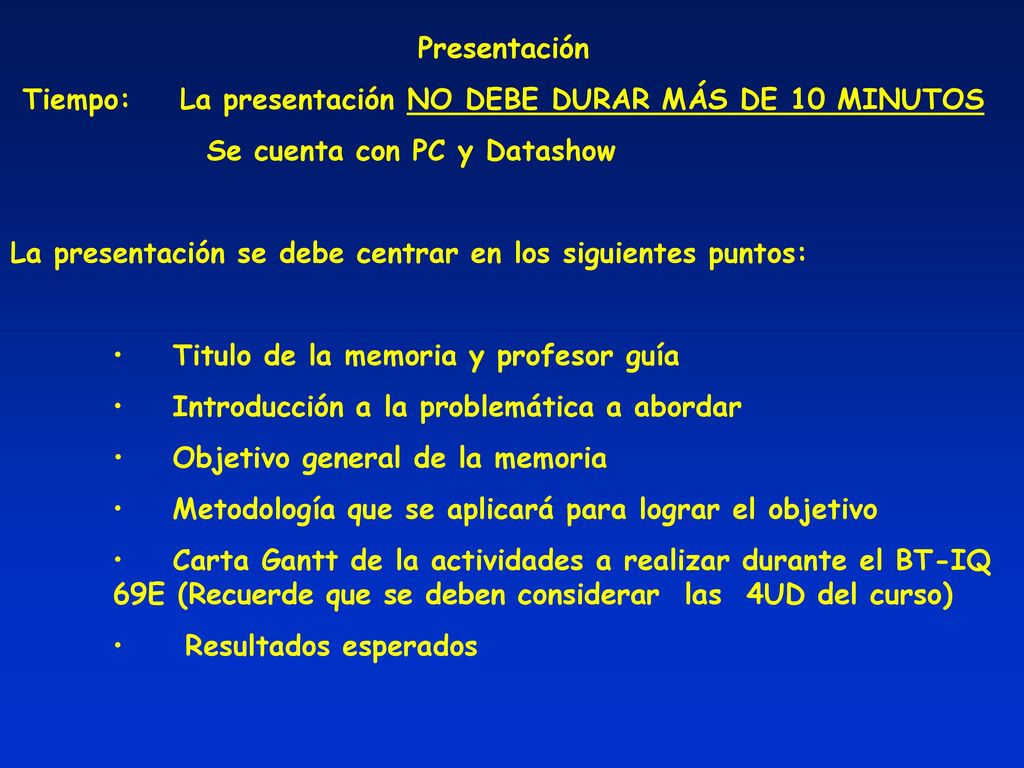 Presentación

Tiempo: La presentación NO DEBE DURAR MÁS DE 10 MINUTOS

Se cuenta con PC y Datashow

La presentación se debe centrar en los siguientes puntos:

• Titulo de la memoria y profesor guía
• Introducción a la problemática a abordar
• Objetivo general de la memoria
• Metodología que se aplicará para lograr el objetivo
• Carta Gantt de la actividades a realizar durante el BT-IQ 69E (Recuerde que se deben considerar las 4UD del curso)
• Resultados esperados